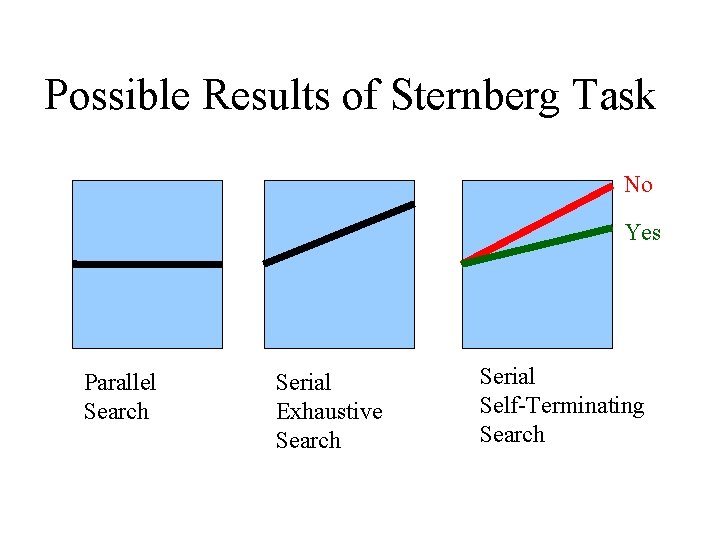 Possible Results of Sternberg Task

No

Yes

Parallel Search

Serial Exhaustive Search

Serial Self-Terminating Search